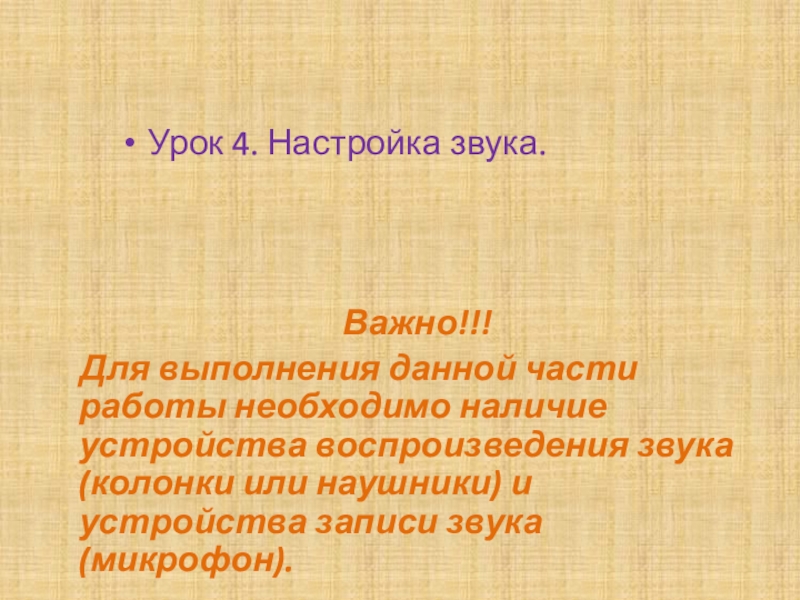 • Урок 4. Настройка звука.

Важно!!!

Для выполнения данной части работы необходимо наличие устройства воспроизведения звука (колонки или наушники) и устройства записи звука (микрофон).